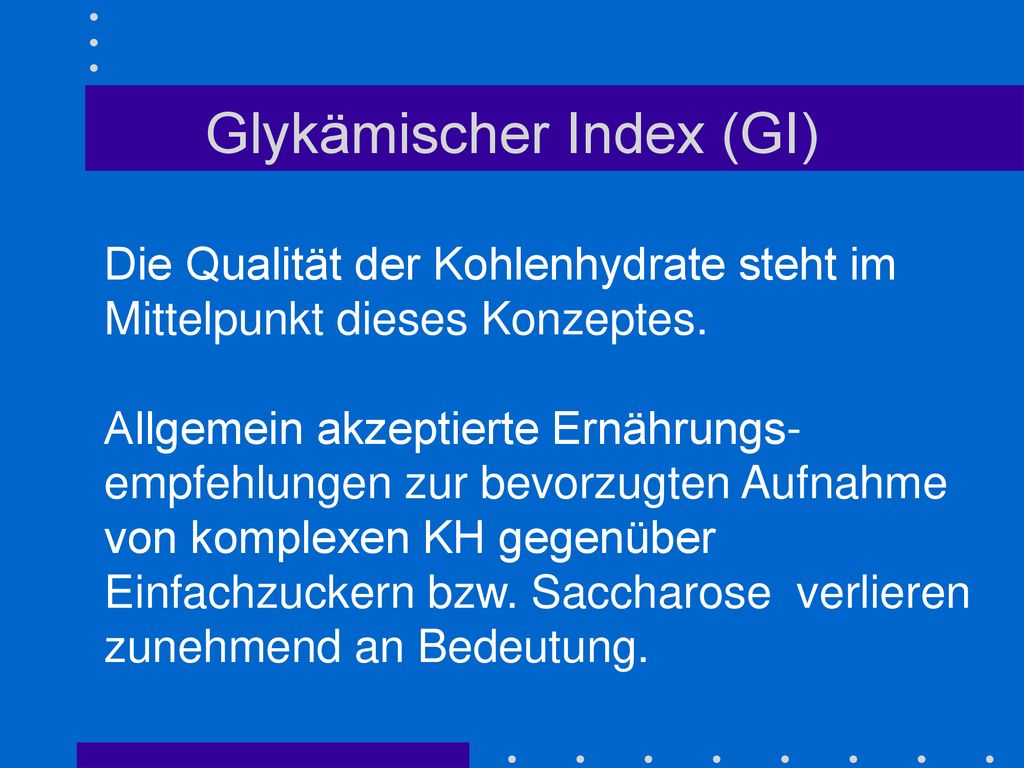 Glykämischer Index (GI)

Die Qualität der Kohlenhydrate steht im Mittelpunkt dieses Konzeptes.

Allgemein akzeptierte Ernährungsempfehlungen zur bevorzugten Aufnahme von komplexen KH gegenüber Einfachzuckern bzw. Saccharose verlieren zunehmend an Bedeutung.